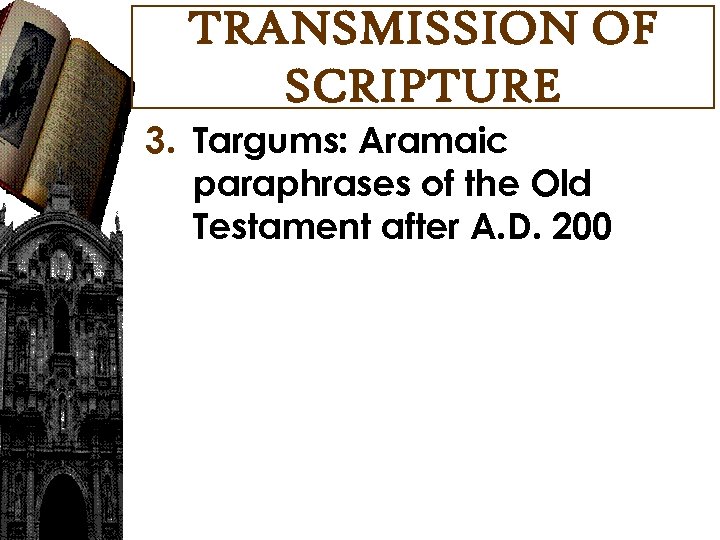 TRANSMISSION OF SCRIPTURE

3. Targums: Aramaic paraphrases of the Old Testament after A.D. 200